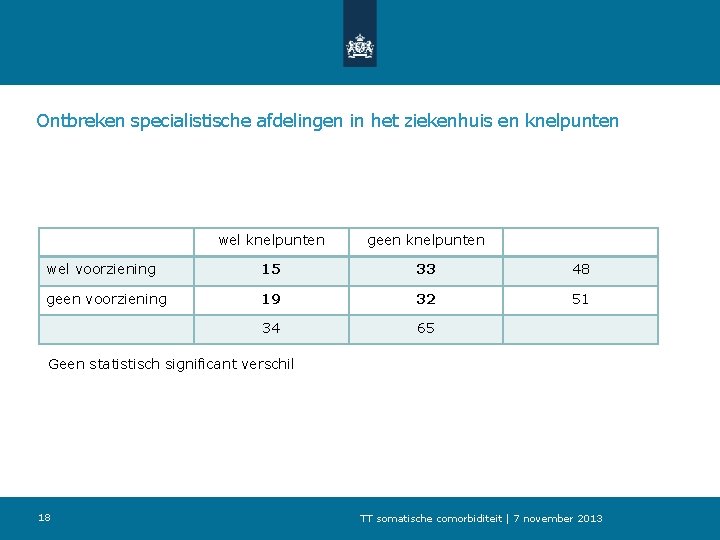 Ontbreken specialistische afdelingen in het ziekenhuis en knelpunten

| | wel knelpunten | geen knelpunten | |
|---|---|---|---|
| wel voorziening | **15** | **33** | 48 |
| geen voorziening | **19** | **32** | 51 |
| | 34 | 65 | |

Geen statistisch significant verschil

18

TT somatische comorbiditeit | 7 november 2013